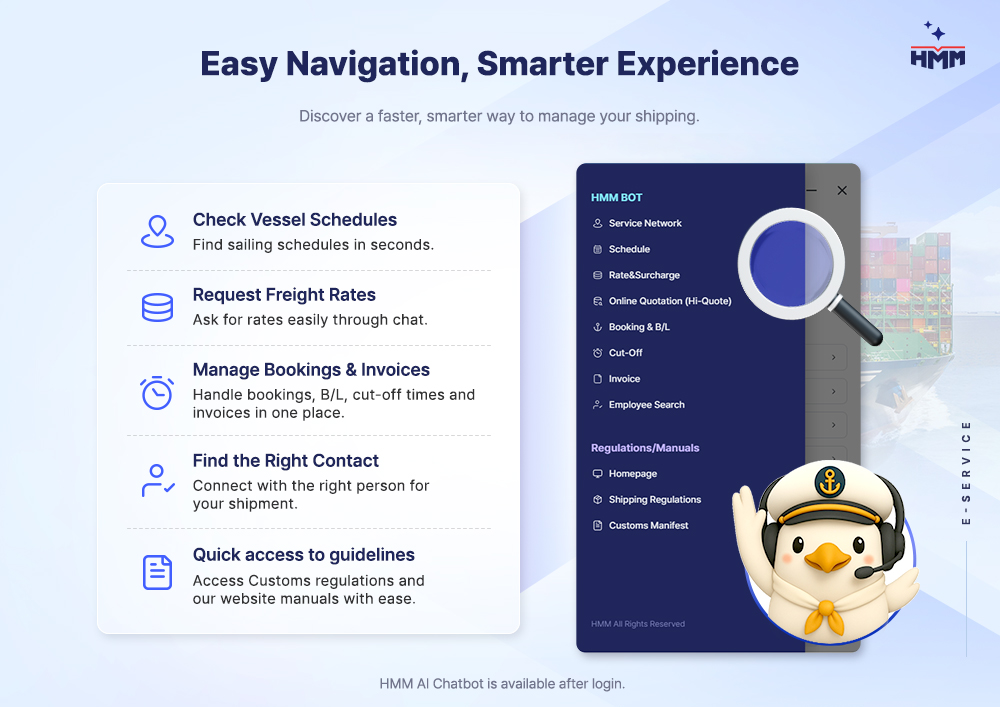 HMM

Easy Navigation, Smarter Experience

Discover a faster, smarter way to manage your shipping.

Check Vessel Schedules
Find sailing schedules in seconds.

Request Freight Rates
Ask for rates easily through chat.

Manage Bookings & Invoices
Handle bookings, B/L, cut-off times and invoices in one place.

Find the Right Contact
Connect with the right person for your shipment.

Quick access to guidelines
Access Customs regulations and our website manuals with ease.

HMM BOT
Service Network
Schedule
Rate&Surcharge
Online Quotation (Hi-Quote)
Booking & B/L
Cut-Off
Invoice
Employee Search

Regulations/Manuals
Homepage
Shipping Regulations
Customs Manifest

HMM All Rights Reserved

E-SERVICE

HMM AI Chatbot is available after login.